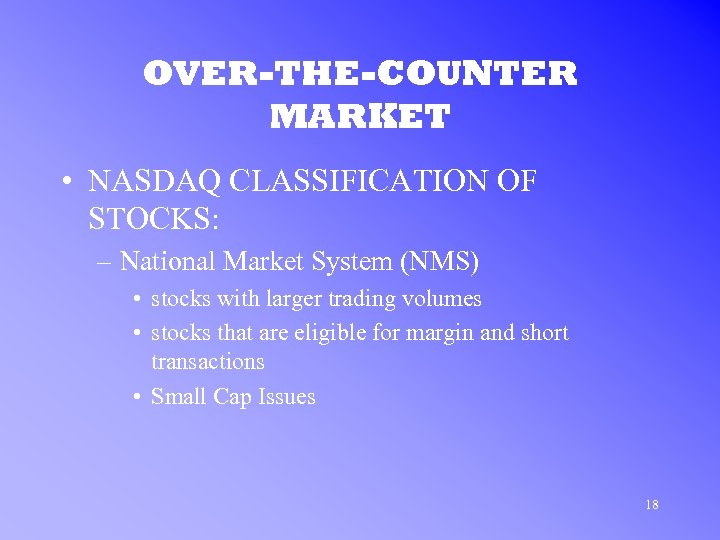 OVER-THE-COUNTER MARKET

• NASDAQ CLASSIFICATION OF STOCKS:

– National Market System (NMS)

• stocks with larger trading volumes

• stocks that are eligible for margin and short transactions

• Small Cap Issues

18